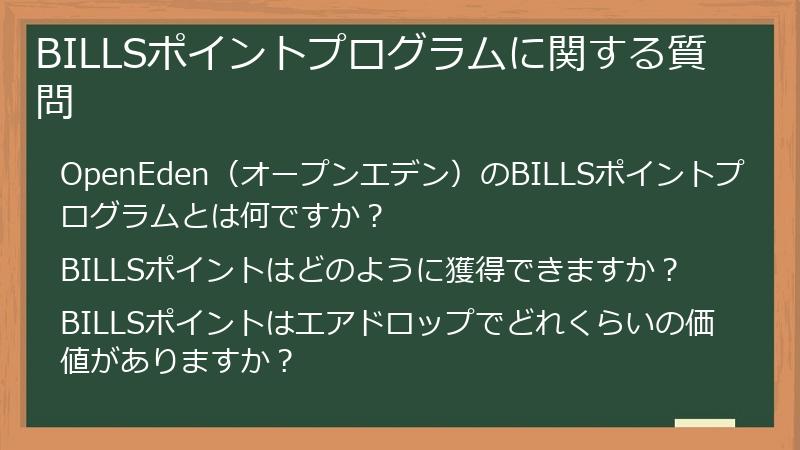 BILLSポイントプログラムに関する質問

OpenEden（オープンエデン）のBILLSポイントプログラムとは何ですか？

BILLSポイントはどのように獲得できますか？

BILLSポイントはエアドロップでどれくらいの価値がありますか？